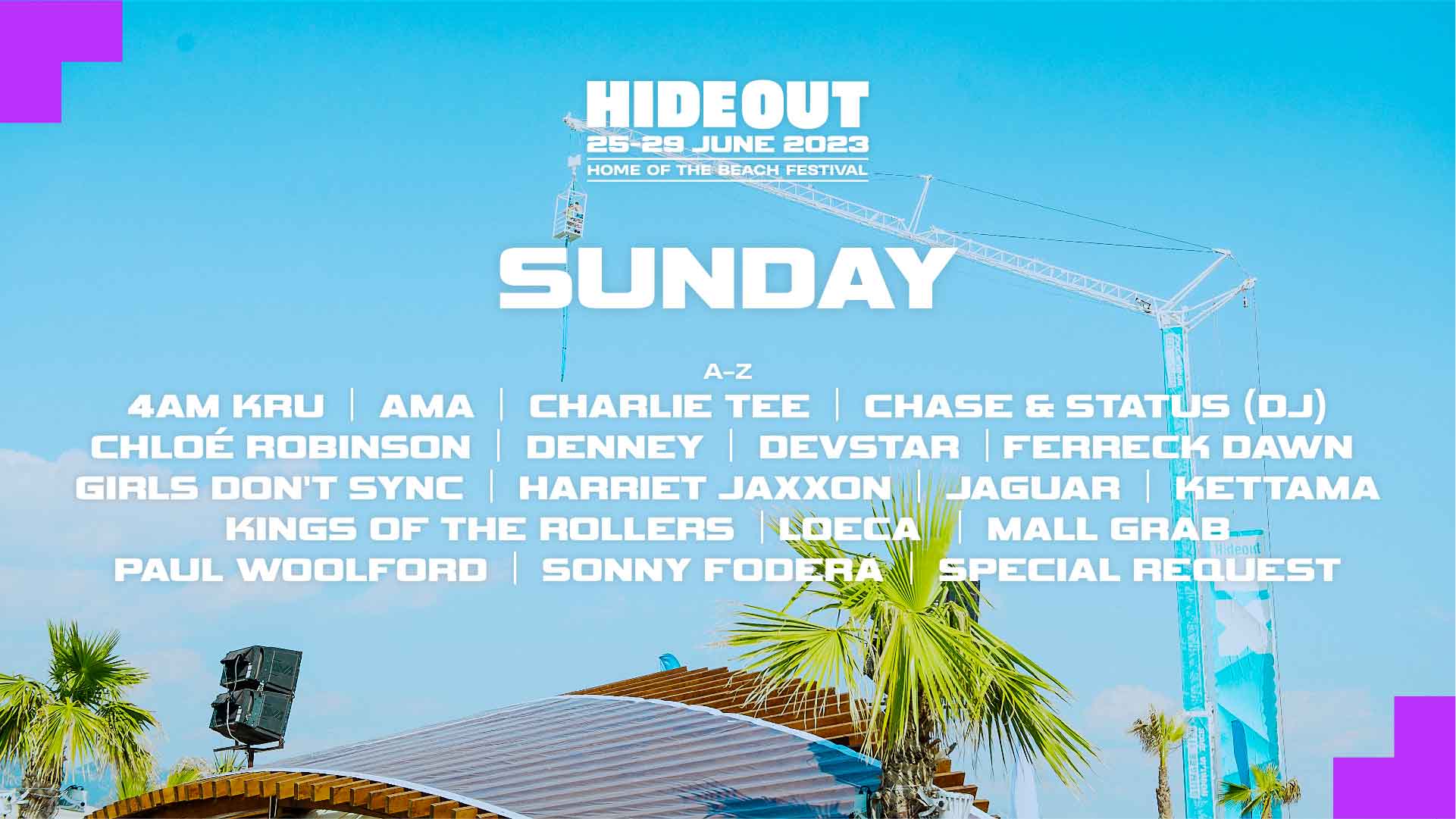 HIDEOUT
25-29 JUNE 2023
HOME OF THE BEACH FESTIVAL

SUNDAY

A-Z
4AM KRU | AMA | CHARLIE TEE | CHASE & STATUS (DJ)
CHLOÉ ROBINSON | DENNEY | DEVSTAR | FERRECK DAWN
GIRLS DON'T SYNC | HARRIET JAXXON | JAGUAR | KETTAMA
KINGS OF THE ROLLERS | LOECA | MALL GRAB
PAUL WOOLFORD | SONNY FODERA | SPECIAL REQUEST

Hideout